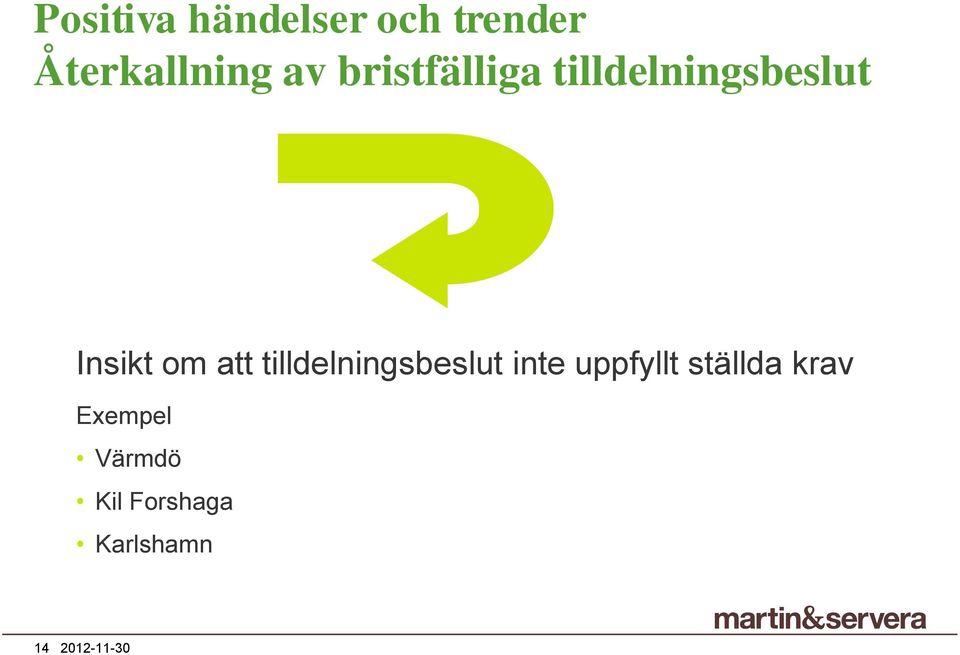 Positiva händelser och trender
Återkallning av bristfälliga tilldelningsbeslut

Insikt om att tilldelningsbeslut inte uppfyllt ställda krav

Exempel

• Värmdö
• Kil Forshaga
• Karlshamn

martin&servera

14 2012-11-30